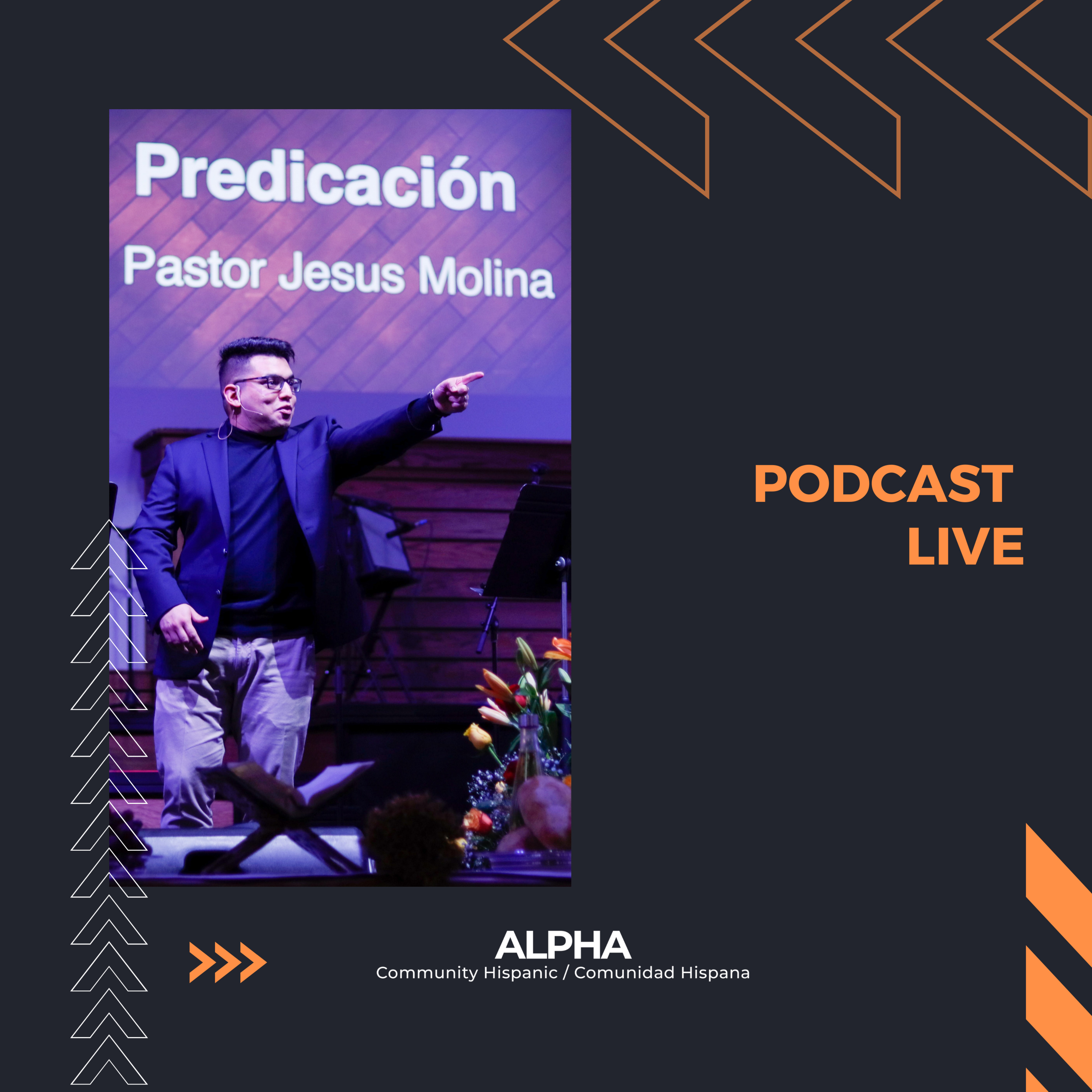 Predicación

Pastor Jesus Molina

PODCAST
LIVE

ALPHA
Community Hispanic / Comunidad Hispana